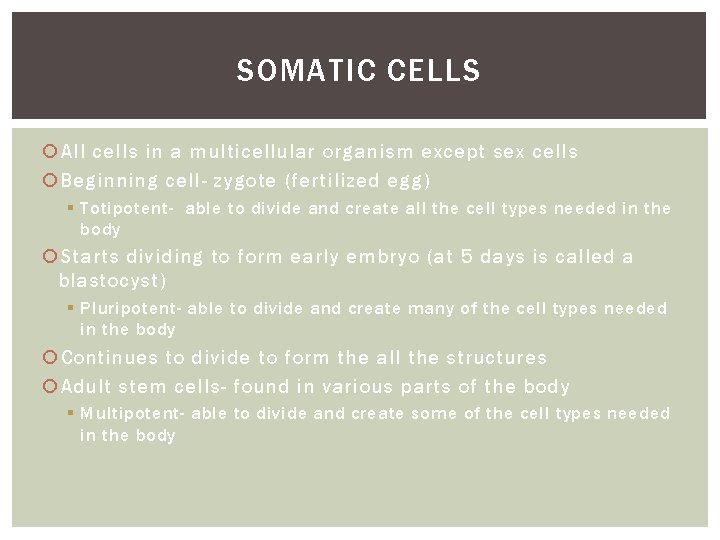 SOMATIC CELLS

All cells in a multicellular organism except sex cells

Beginning cell- zygote (fertilized egg)

Totipotent- able to divide and create all the cell types needed in the body

Starts dividing to form early embryo (at 5 days is called a blastocyst)

Pluripotent- able to divide and create many of the cell types needed in the body

Continues to divide to form the all the structures

Adult stem cells- found in various parts of the body

Multipotent- able to divide and create some of the cell types needed in the body